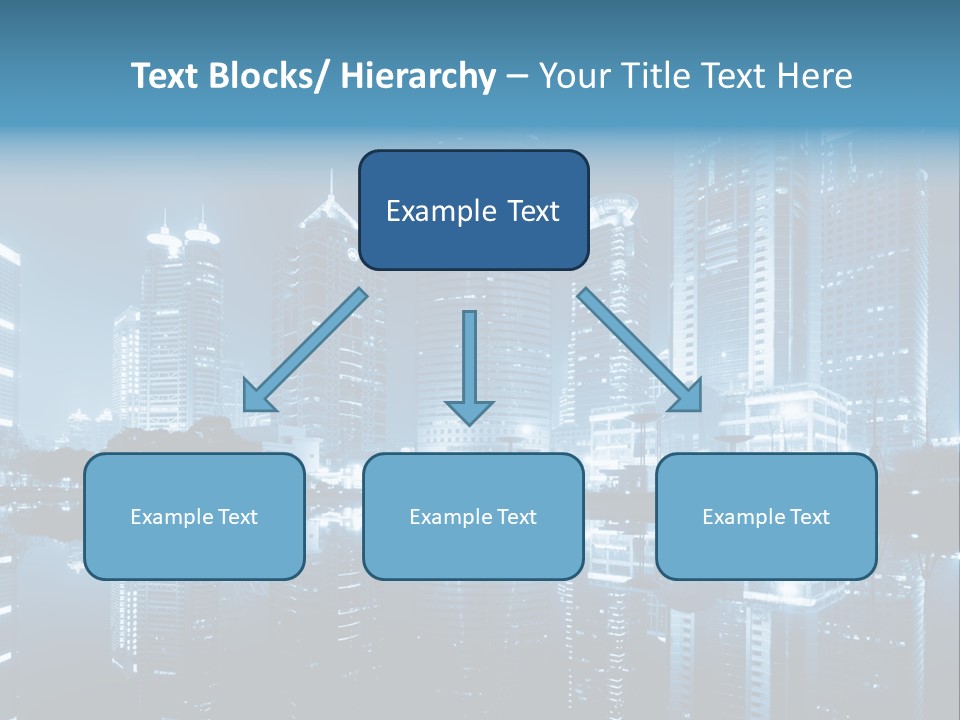 Text Blocks/ Hierarchy – Your Title Text Here

Example Text

Example Text

Example Text

Example Text